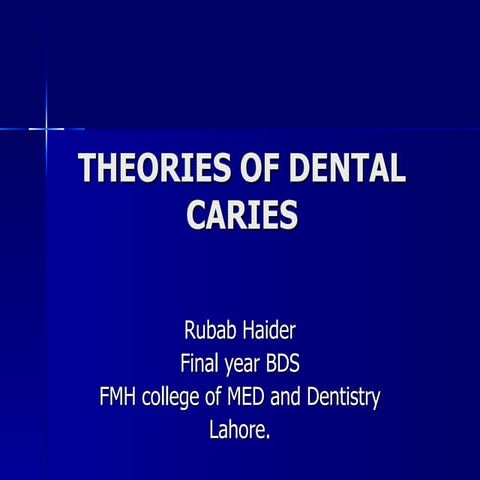 THEORIES OF DENTAL CARIES

Rubab Haider
Final year BDS
FMH college of MED and Dentistry
Lahore.